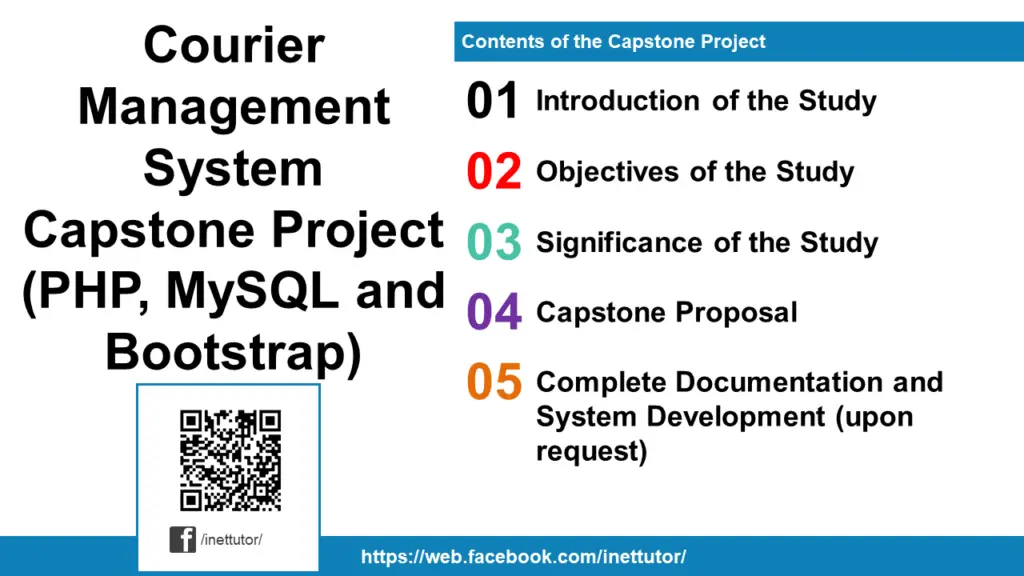 Courier Management System Capstone Project (PHP, MySQL and Bootstrap)

/inettutor/

Contents of the Capstone Project

01 Introduction of the Study

02 Objectives of the Study

03 Significance of the Study

04 Capstone Proposal

05 Complete Documentation and System Development (upon request)

https://web.facebook.com/inettutor/